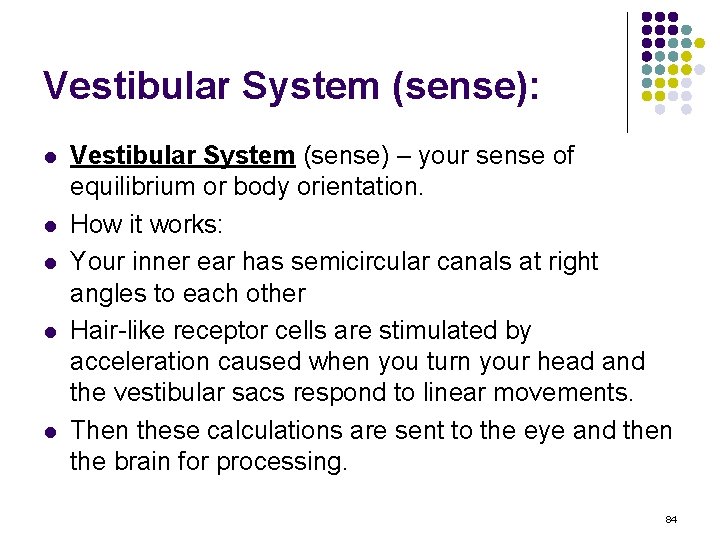 Vestibular System (sense):

- Vestibular System (sense) – your sense of equilibrium or body orientation.
- How it works:
- Your inner ear has semicircular canals at right angles to each other
- Hair-like receptor cells are stimulated by acceleration caused when you turn your head and the vestibular sacs respond to linear movements.
- Then these calculations are sent to the eye and then the brain for processing.

84